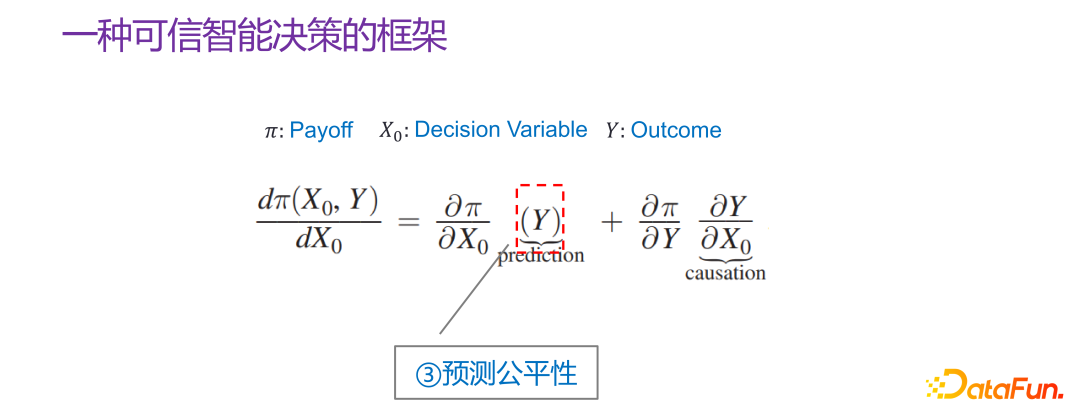 一种可信智能决策的框架

$\pi$: Payoff $X_0$: Decision Variable $Y$: Outcome

$\frac{d\pi(X_0, Y)}{dX_0} = \frac{\partial \pi}{\partial X_0} \underbrace{(Y)}_{\text{prediction}} + \frac{\partial \pi}{\partial Y} \underbrace{\frac{\partial Y}{\partial X_0}}_{\text{causation}}$

③预测公平性

DataFun.